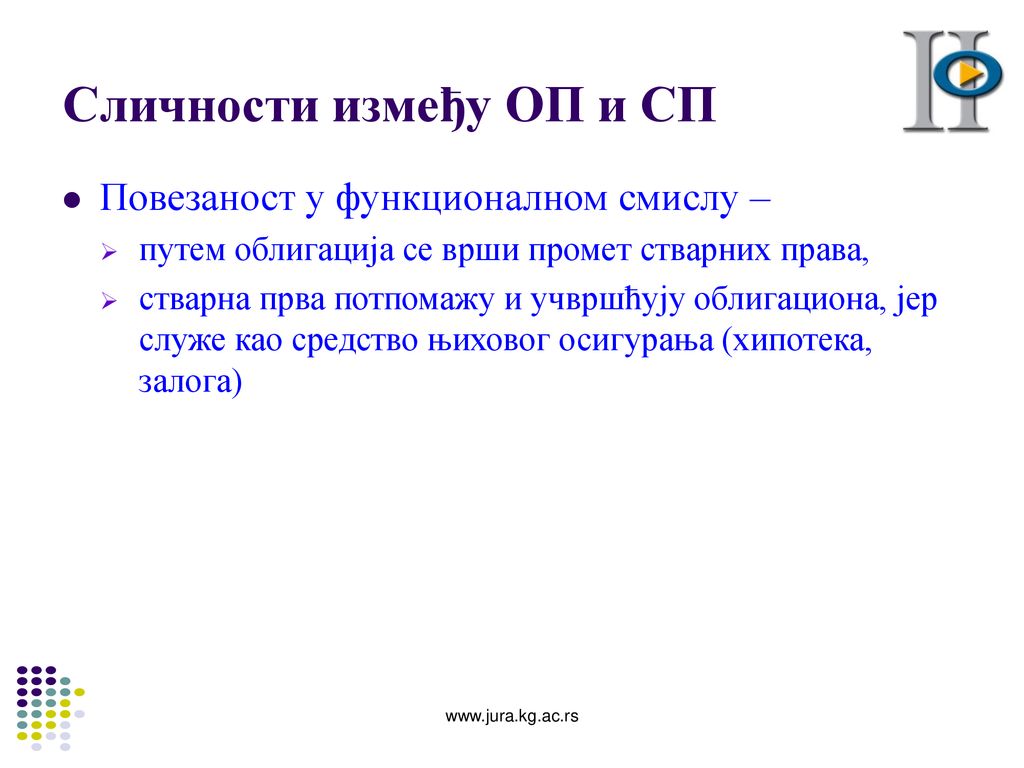 Сличности између ОП и СП

Повезаност у функционалном смислу –

путем облигација се врши промет стварних права,

стварна прва потпомажу и учвршћују облигациона, јер служе као средство њиховог осигурања (хипотека, залога)

www.jura.kg.ac.rs